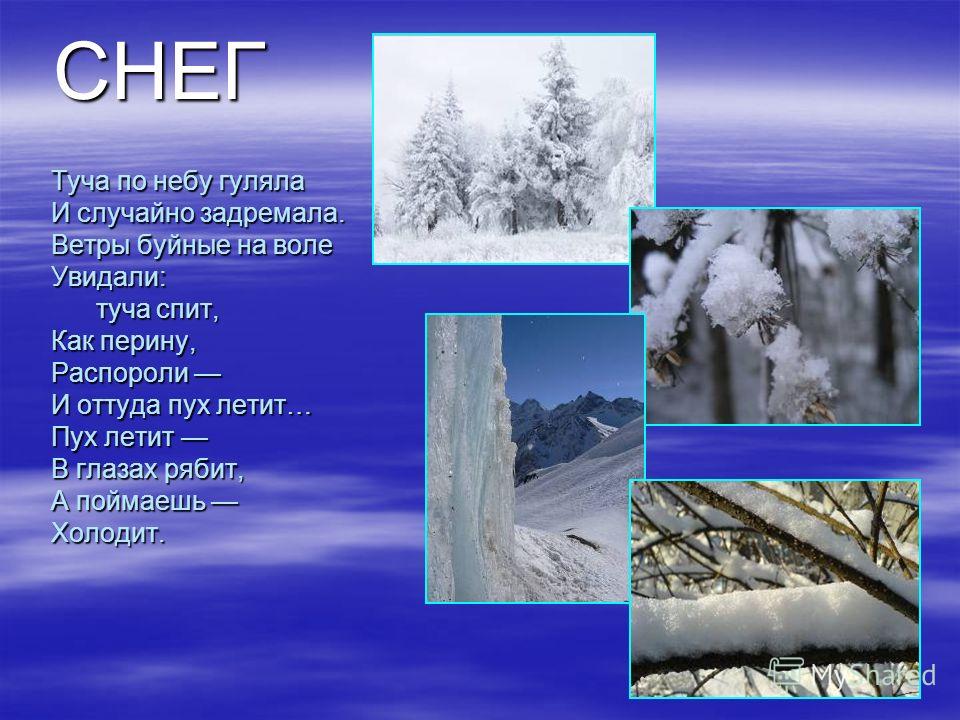 СНЕГ

Туча по небу гуляла
И случайно задремала.
Ветры буйные на воле
Увидали:
туча спит,
Как перину,
Распороли —
И оттуда пух летит…
Пух летит —
В глазах рябит,
А поймаешь —
Холодит.

MyShared